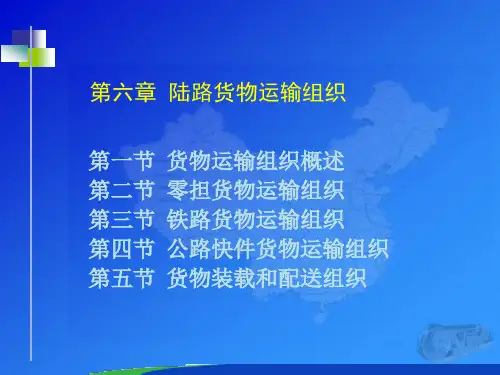 第六章 陆路货物运输组织

第一节 货物运输组织概述
第二节 零担货物运输组织
第三节 铁路货物运输组织
第四节 公路快件货物运输组织
第五节 货物装载和配送组织